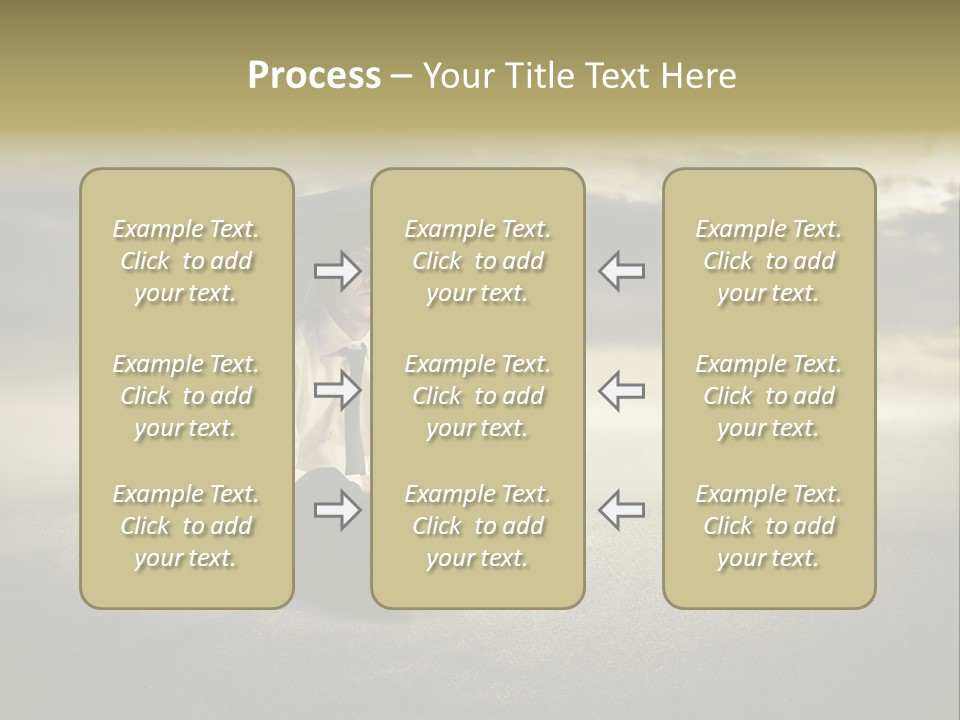 Process – Your Title Text Here

Example Text. Click to add your text.

Example Text. Click to add your text.

Example Text. Click to add your text.

Example Text. Click to add your text.

Example Text. Click to add your text.

Example Text. Click to add your text.

Example Text. Click to add your text.

Example Text. Click to add your text.

Example Text. Click to add your text.